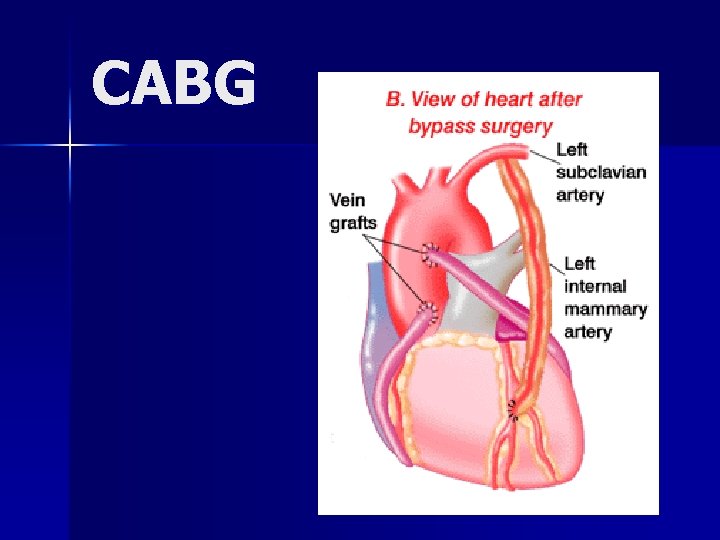 CABG

B. View of heart after bypass surgery

Left subclavian artery

Vein grafts

Left internal mammary artery